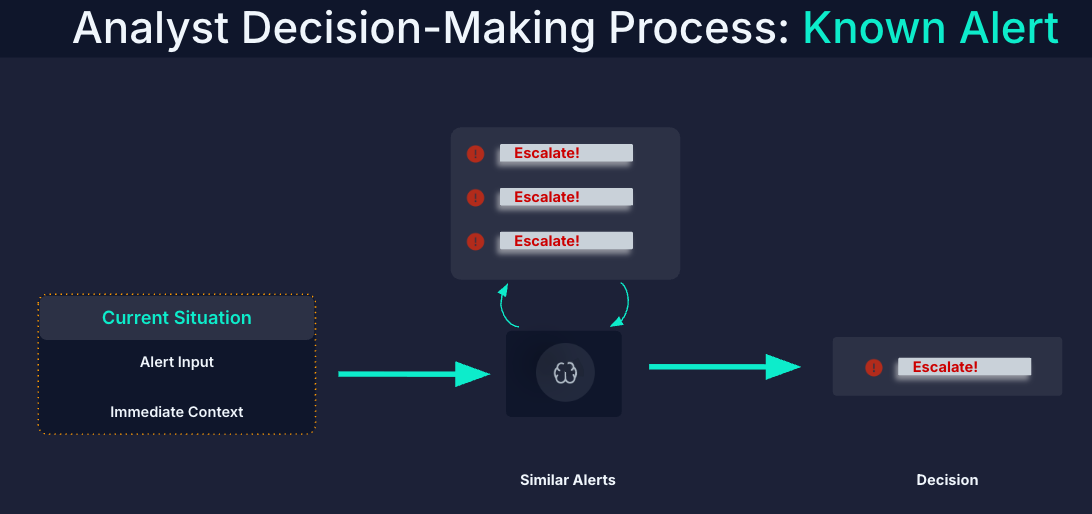 Analyst Decision-Making Process: Known Alert

Escalate!

Escalate!

Escalate!

Current Situation

Alert Input

Immediate Context

Escalate!

Similar Alerts

Decision